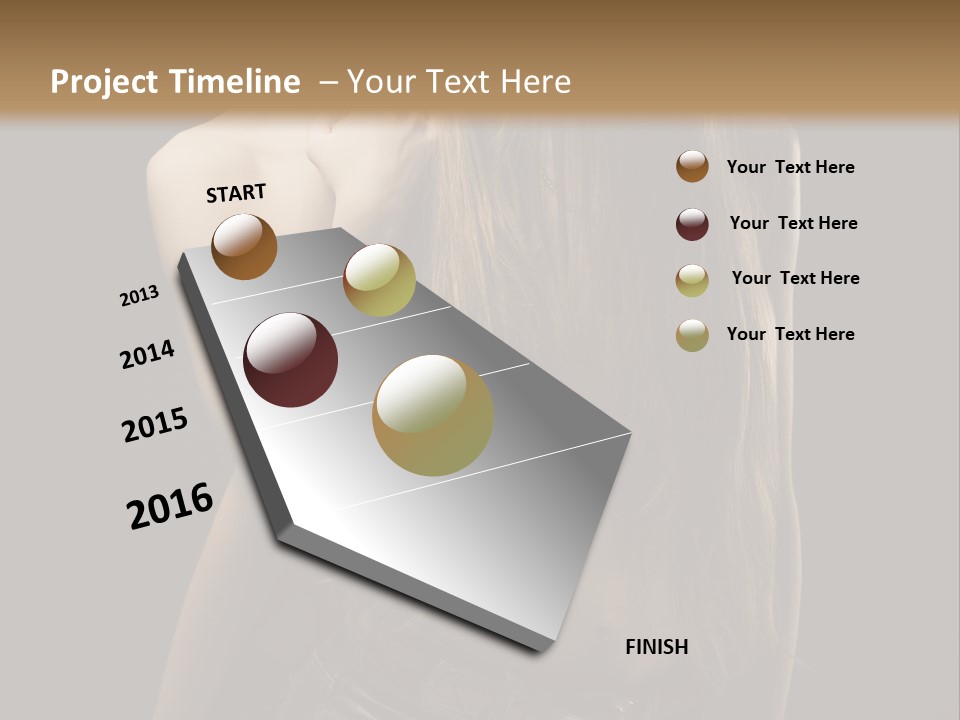 Project Timeline – Your Text Here

START

2013

2014

2015

2016

FINISH

Your Text Here

Your Text Here

Your Text Here

Your Text Here